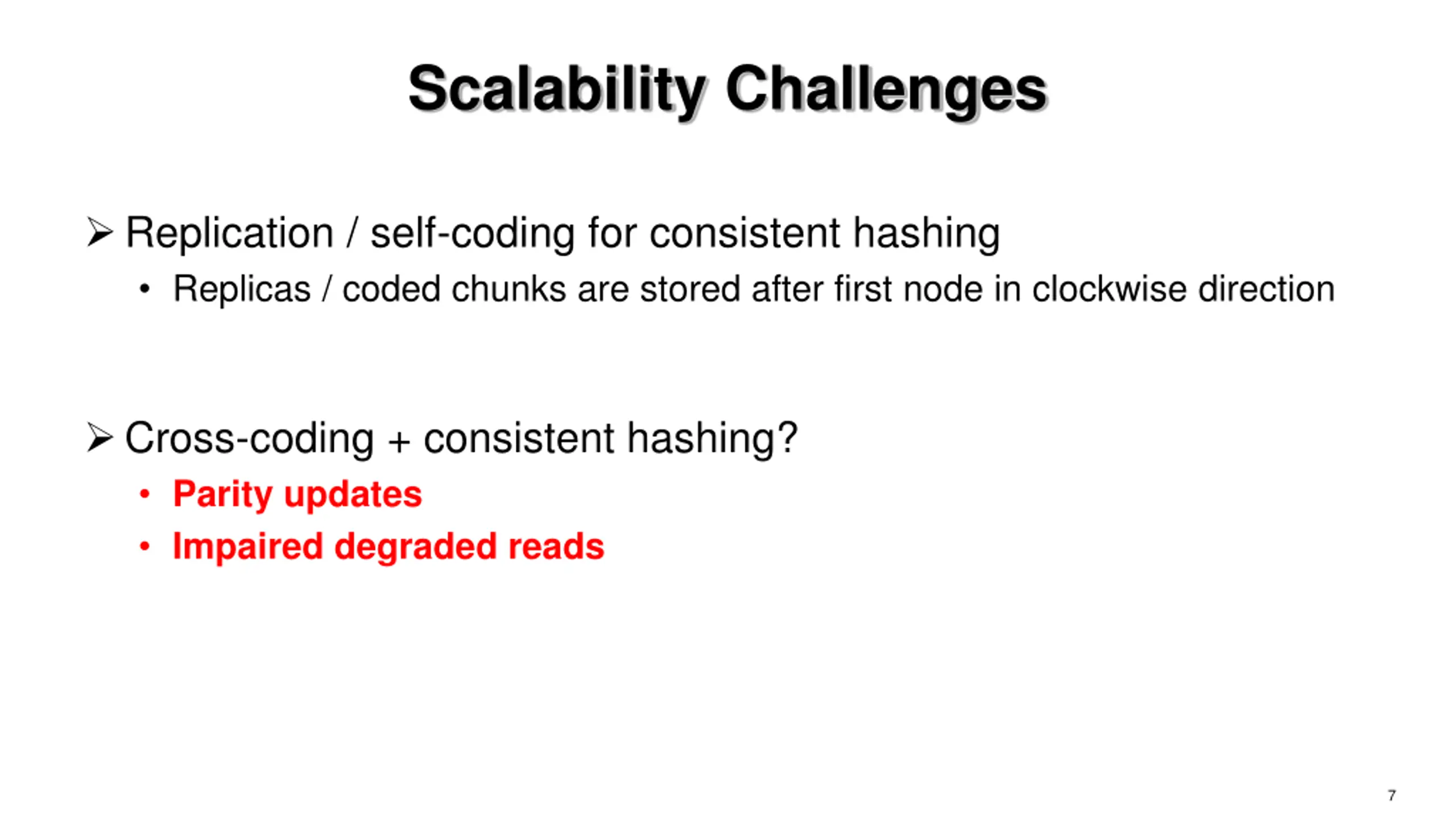 Scalability Challenges

➢ Replication / self-coding for consistent hashing

• Replicas / coded chunks are stored after first node in clockwise direction

➢ Cross-coding + consistent hashing?

• Parity updates

• Impaired degraded reads

7